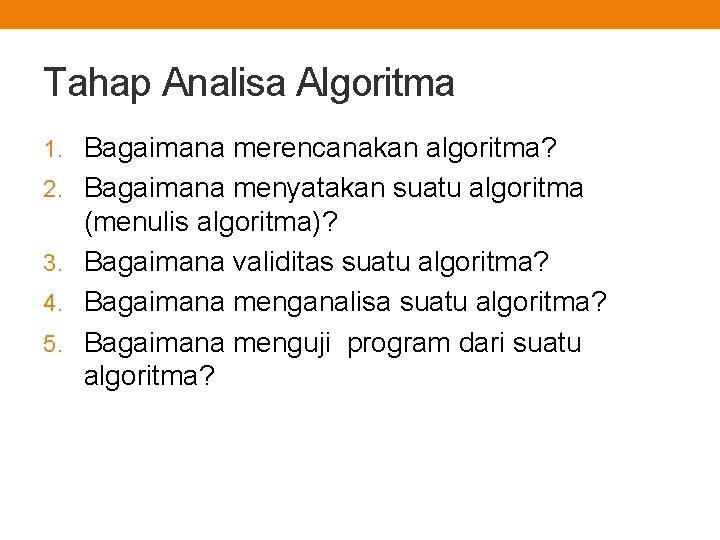 Tahap Analisa Algoritma

1. Bagaimana merencanakan algoritma?
2. Bagaimana menyatakan suatu algoritma (menulis algoritma)?
3. Bagaimana validitas suatu algoritma?
4. Bagaimana menganalisa suatu algoritma?
5. Bagaimana menguji program dari suatu algoritma?